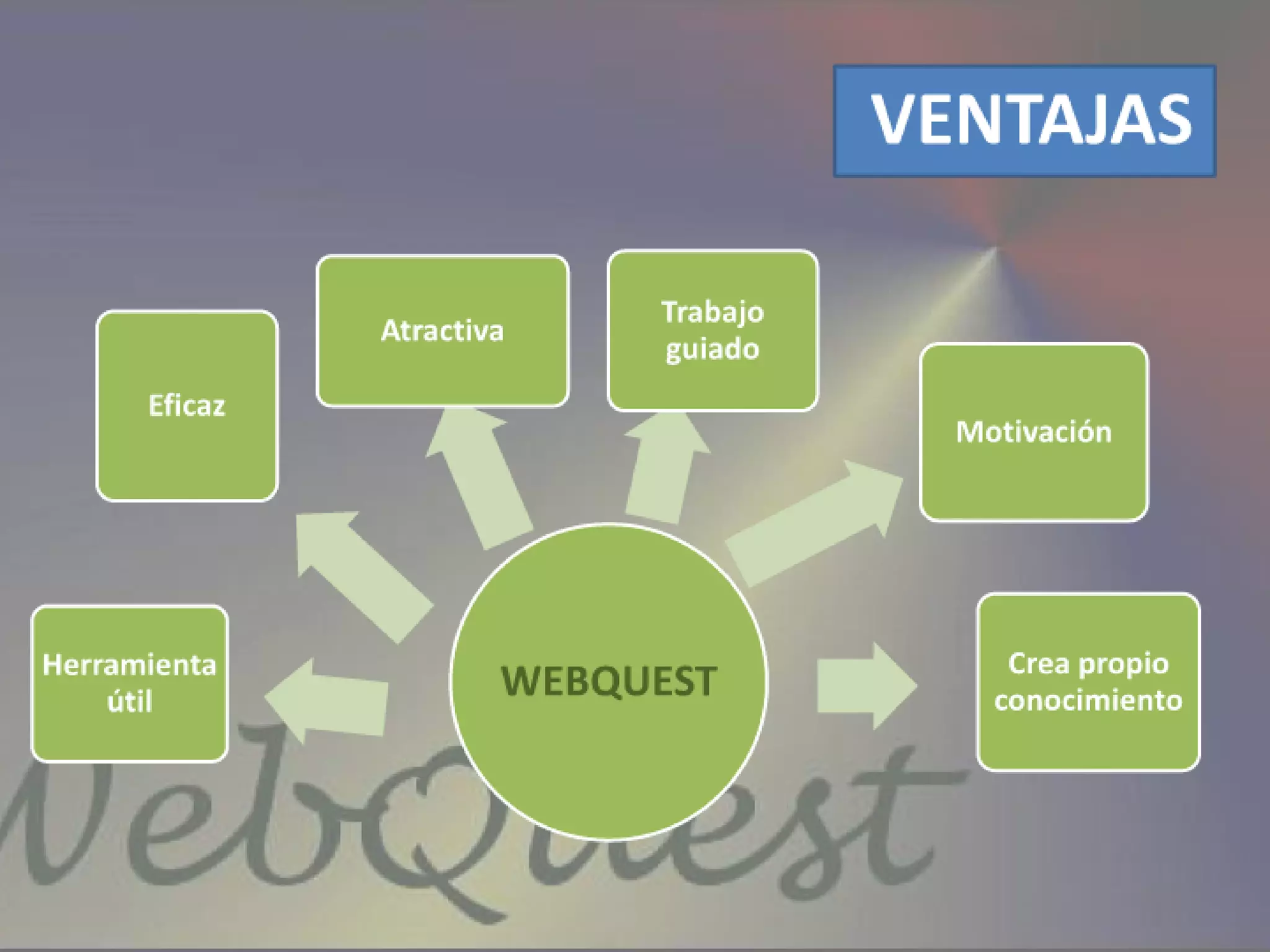 VENTAJAS

Eficaz

Atractiva

Trabajo guiado

Motivación

Herramienta útil

WEBQUEST

Crea propio conocimiento

WebQuest